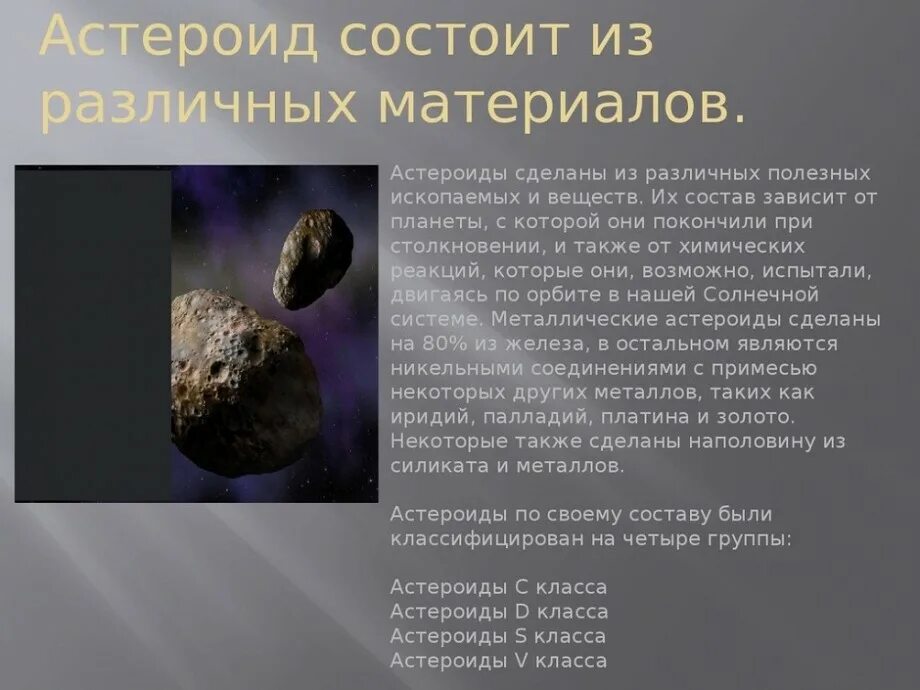 Астероид состоит из различных материалов.

Астероиды сделаны из различных полезных ископаемых и веществ. Их состав зависит от планеты, с которой они покончили при столкновении, и также от химических реакций, которые они, возможно, испытали, двигаясь по орбите в нашей Солнечной системе. Металлические астероиды сделаны на 80% из железа, в остальном являются никельными соединениями с примесью некоторых других металлов, таких как иридий, палладий, платина и золото. Некоторые также сделаны наполовину из силиката и металлов.

Астероиды по своему составу были классифицирован на четыре группы:

Астероиды C класса
Астероиды D класса
Астероиды S класса
Астероиды V класса